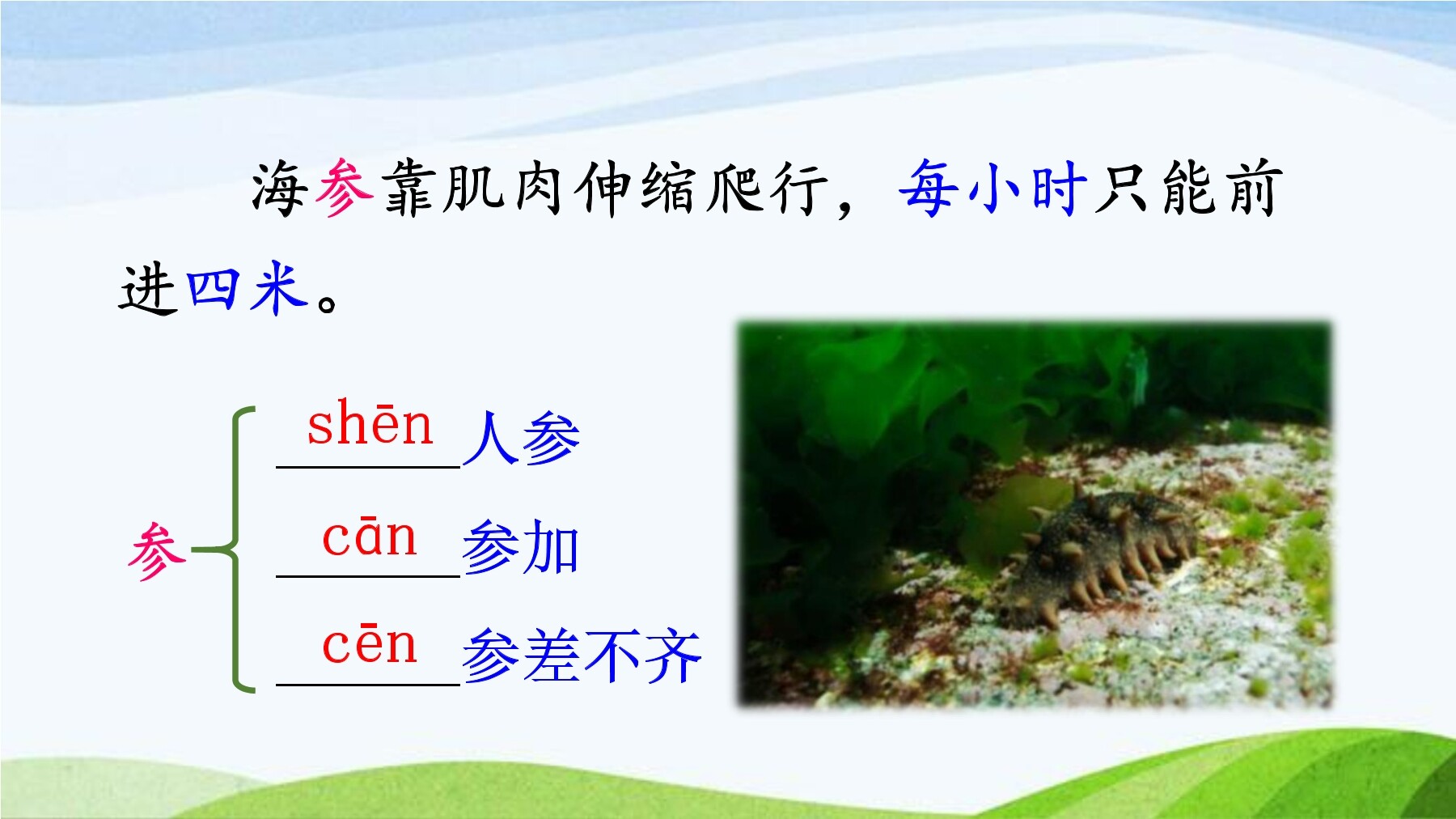 海参靠肌肉伸缩爬行，每小时只能前进四米。

参
shēn 人参
cān 参加
cēn 参差不齐